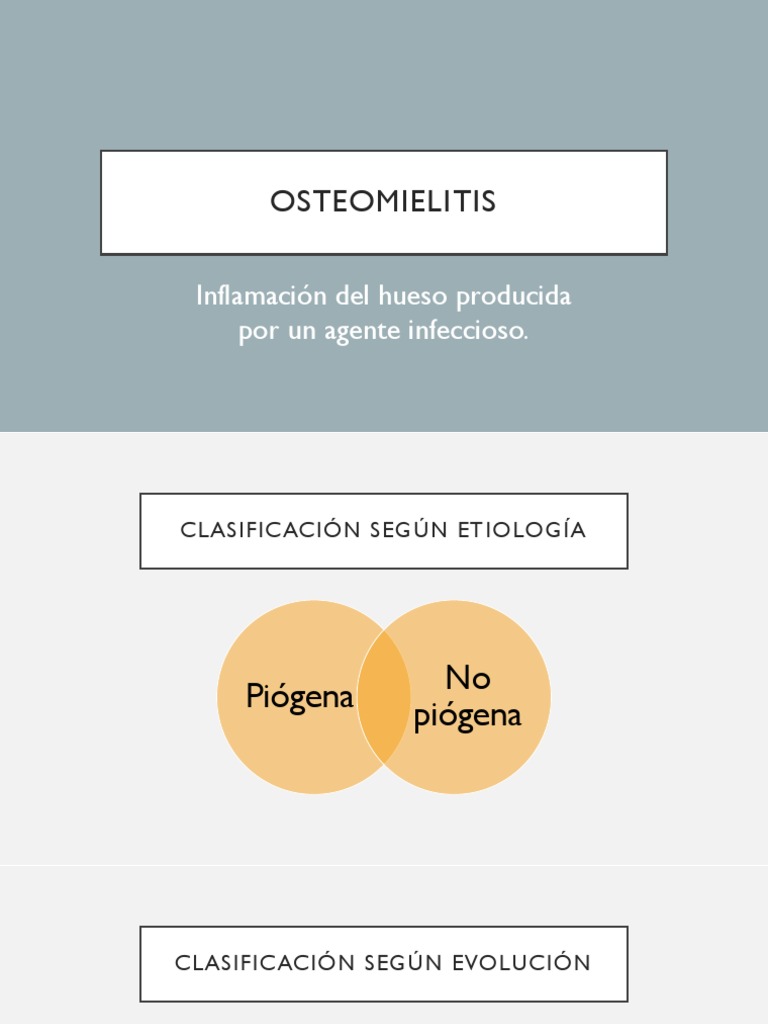 OSTEOMIELITIS

Inflamación del hueso producida por un agente infeccioso.

CLASIFICACIÓN SEGÚN ETIOLOGÍA

Piógena

No piógena

CLASIFICACIÓN SEGÚN EVOLUCIÓN